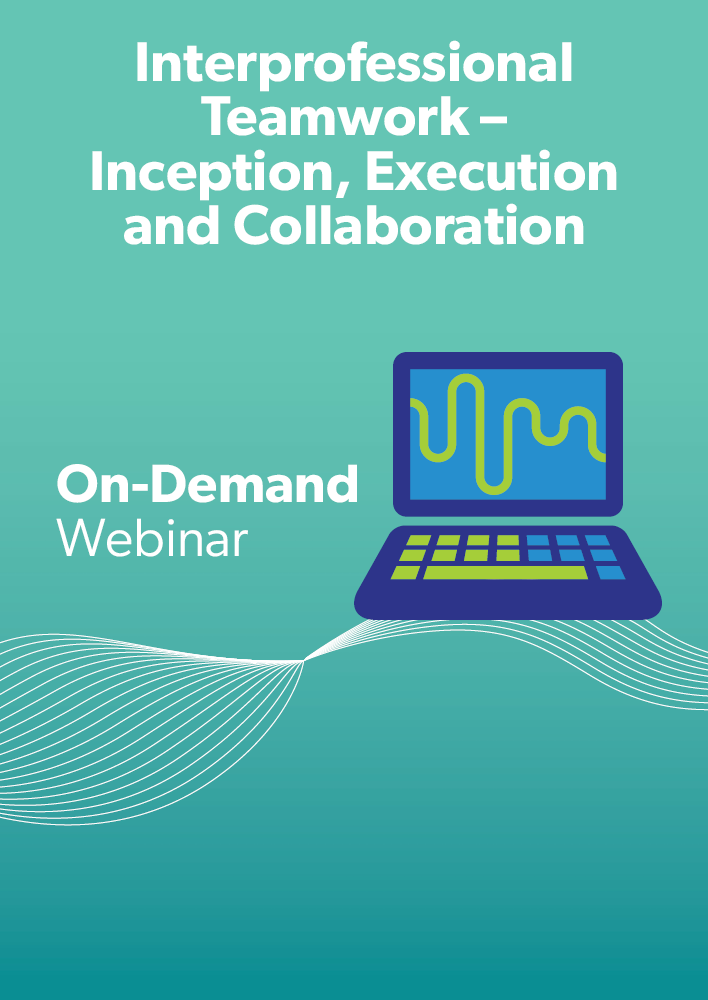 Interprofessional Teamwork – Inception, Execution and Collaboration

On-Demand
Webinar